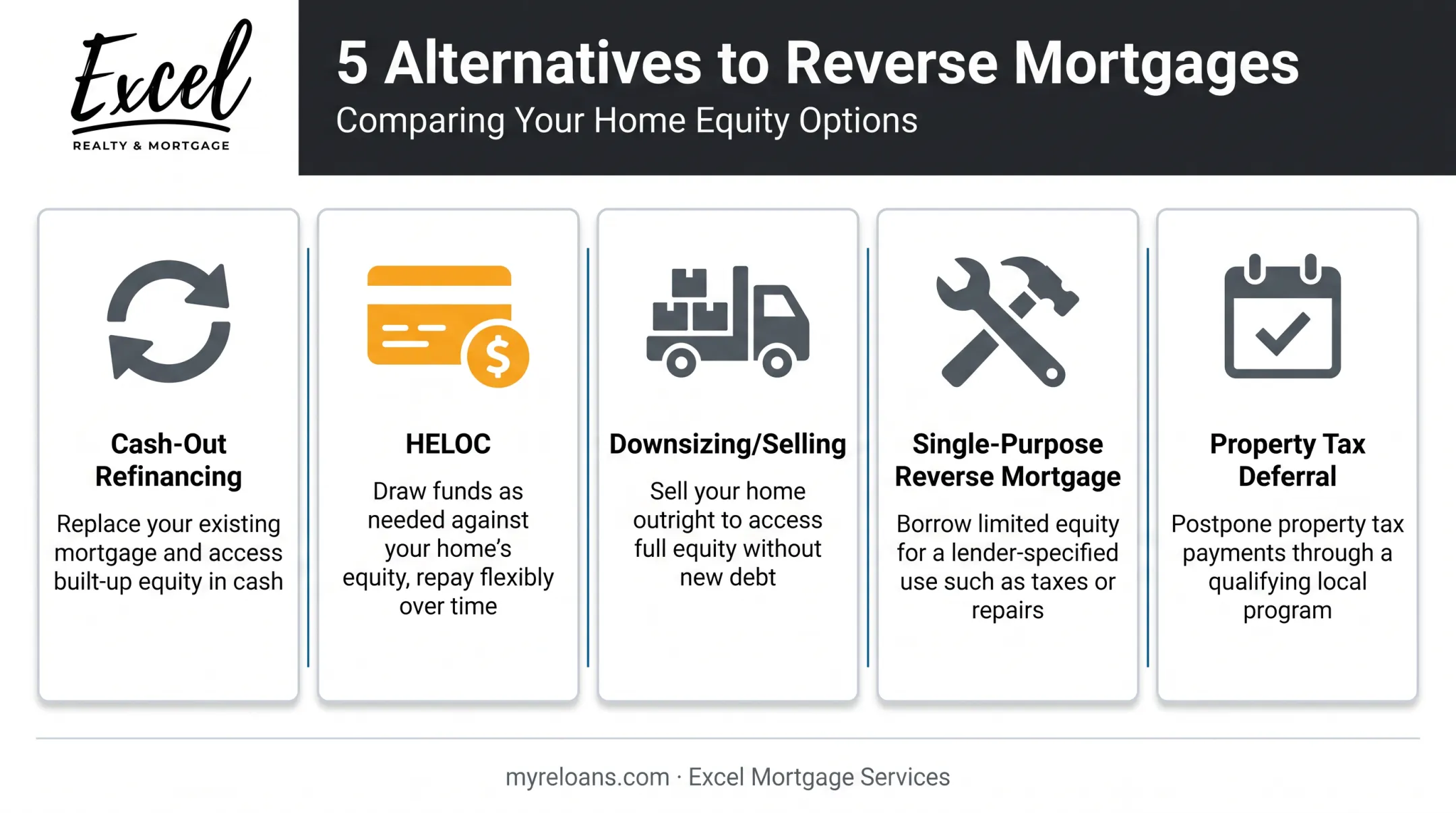 Excel
REALTY & MORTGAGE

5 Alternatives to Reverse Mortgages
Comparing Your Home Equity Options

Cash-Out Refinancing
Replace your existing mortgage and access built-up equity in cash

HELOC
Draw funds as needed against your home's equity, repay flexibly over time

Downsizing/Selling
Sell your home outright to access full equity without new debt

Single-Purpose Reverse Mortgage
Borrow limited equity for a lender-specified use such as taxes or repairs

Property Tax Deferral
Postpone property tax payments through a qualifying local program

myreloans.com · Excel Mortgage Services